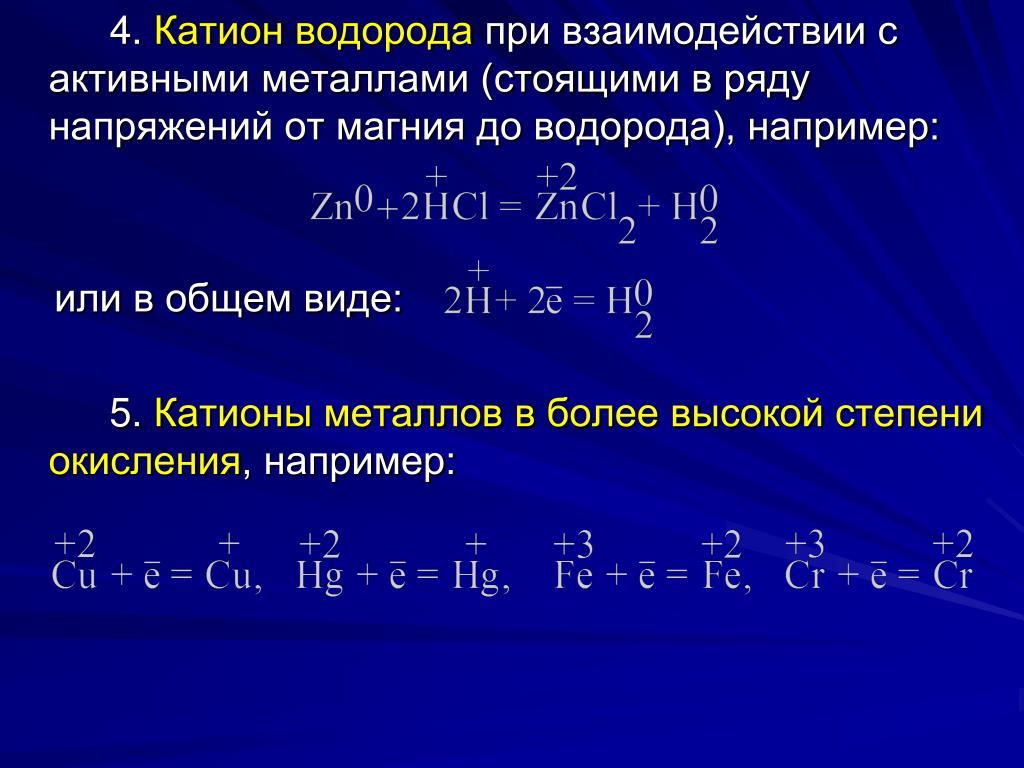 4. Катион водорода при взаимодействии с активными металлами (стоящими в ряду напряжений от магния до водорода), например:

$Zn^0 + 2\overset{+}{H}Cl = \overset{+2}{Zn}Cl_2 + H_2^0$

или в общем виде: $2\overset{+}{H} + 2\bar{e} = H_2^0$

5. Катионы металлов в более высокой степени окисления, например:

$\overset{+2}{Cu} + \bar{e} = \overset{+}{Cu}$, $\overset{+2}{Hg} + \bar{e} = \overset{+}{Hg}$, $\overset{+3}{Fe} + \bar{e} = \overset{+2}{Fe}$, $\overset{+3}{Cr} + \bar{e} = \overset{+2}{Cr}$